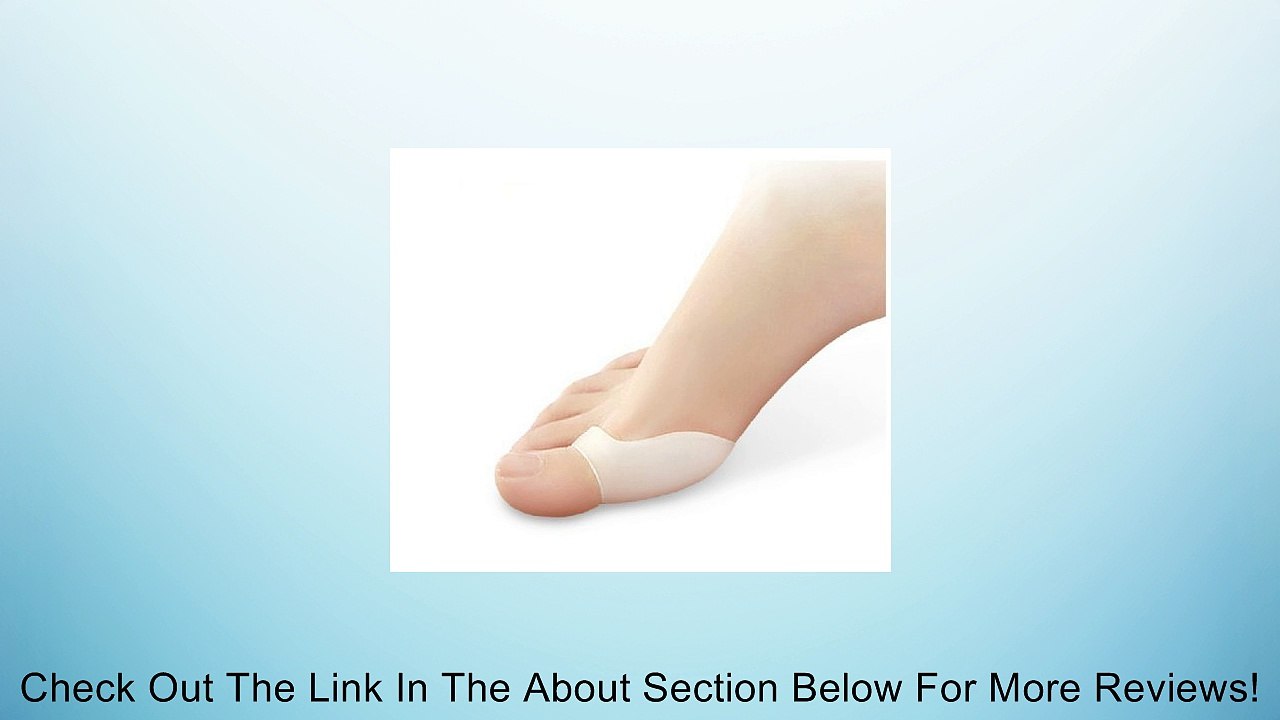 Check Out The Link In The About Section Below For More Reviews!